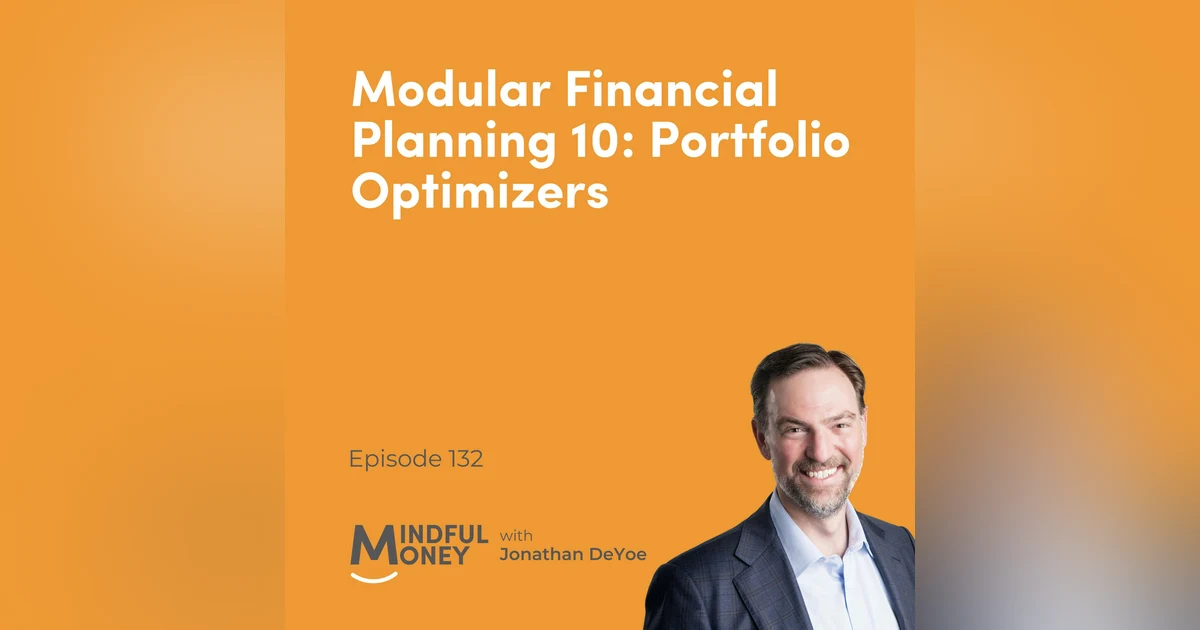 Modular Financial Planning 10: Portfolio Optimizers

Episode 132

MINDFUL MONEY with Jonathan DeYoe